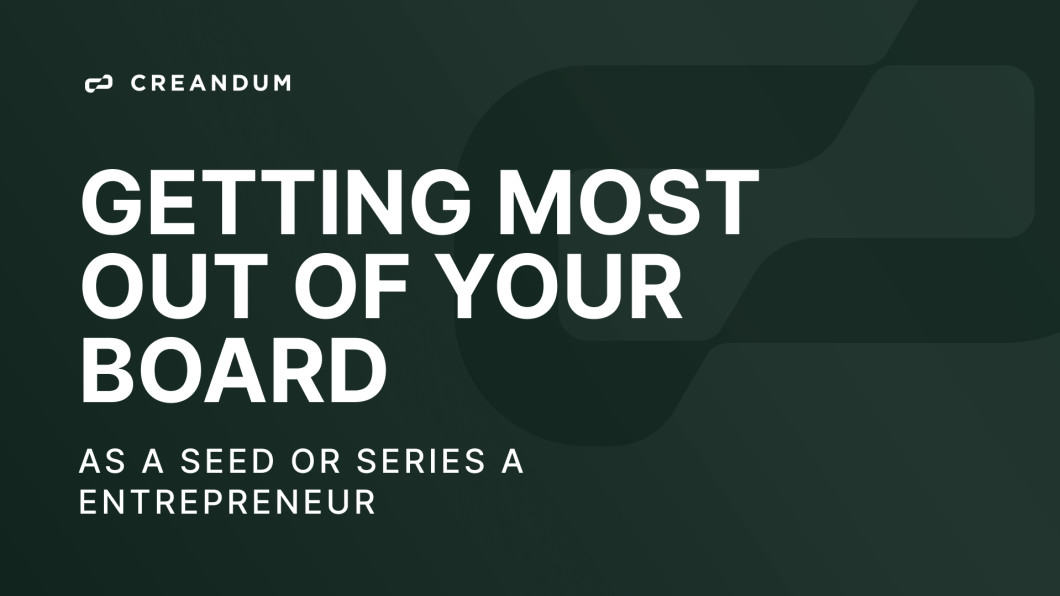 CREANDUM

GETTING MOST OUT OF YOUR BOARD

AS A SEED OR SERIES A ENTREPRENEUR